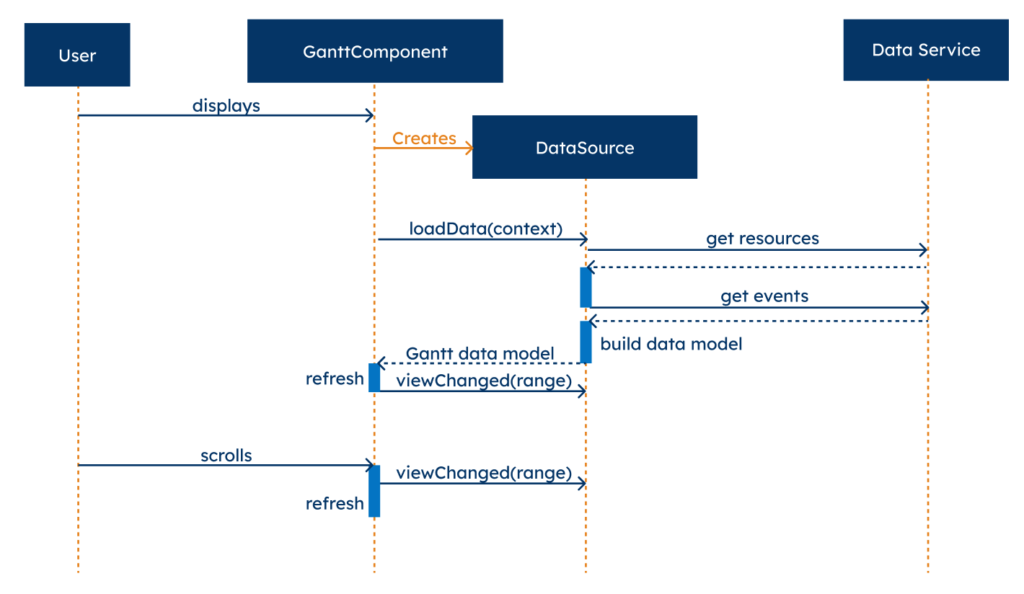 User

GanttComponent

Data Service

displays

Creates

DataSource

loadData(context)

get resources

get events

build data model

Gantt data model

refresh

viewChanged(range)

scrolls

viewChanged(range)

refresh